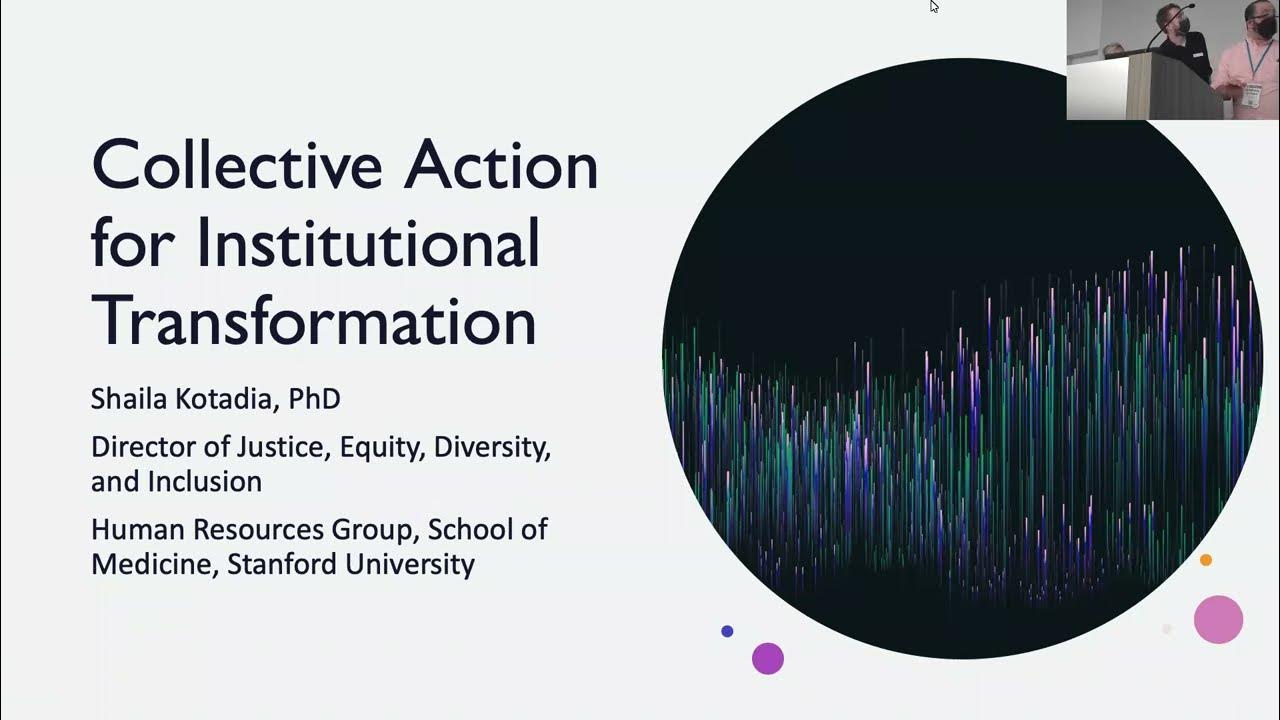 Collective Action for Institutional Transformation

Shaila Kotadia, PhD

Director of Justice, Equity, Diversity, and Inclusion

Human Resources Group, School of Medicine, Stanford University